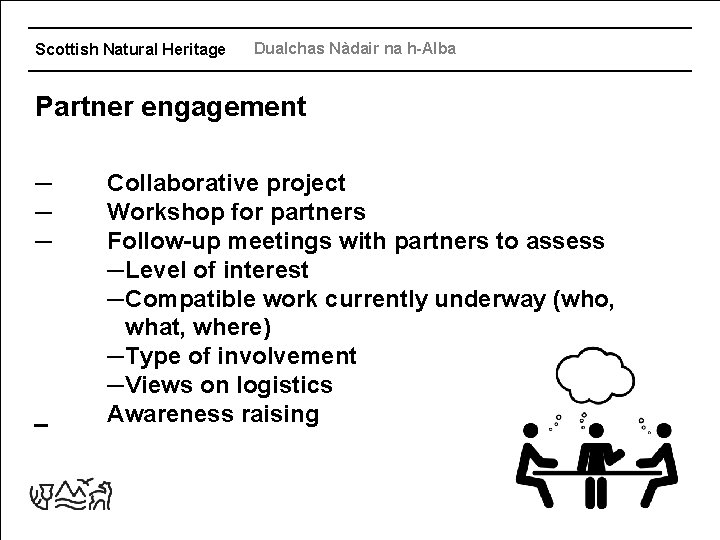 Scottish Natural Heritage Dualchas Nàdair na h-Alba

Partner engagement

– Collaborative project
– Workshop for partners
– Follow-up meetings with partners to assess
–Level of interest
–Compatible work currently underway (who, what, where)
–Type of involvement
–Views on logistics
– Awareness raising